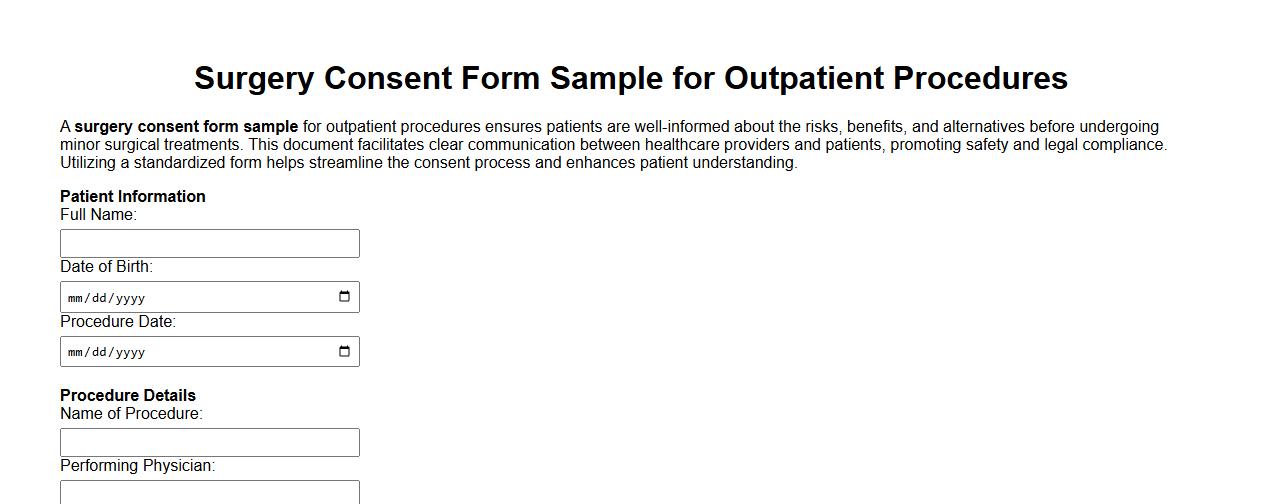 Surgery Consent Form Sample for Outpatient Procedures

A surgery consent form sample for outpatient procedures ensures patients are well-informed about the risks, benefits, and alternatives before undergoing minor surgical treatments. This document facilitates clear communication between healthcare providers and patients, promoting safety and legal compliance. Utilizing a standardized form helps streamline the consent process and enhances patient understanding.

Patient Information
Full Name:

Date of Birth:
mm/dd/yyyy
Procedure Date:
mm/dd/yyyy

Procedure Details
Name of Procedure:

Performing Physician: